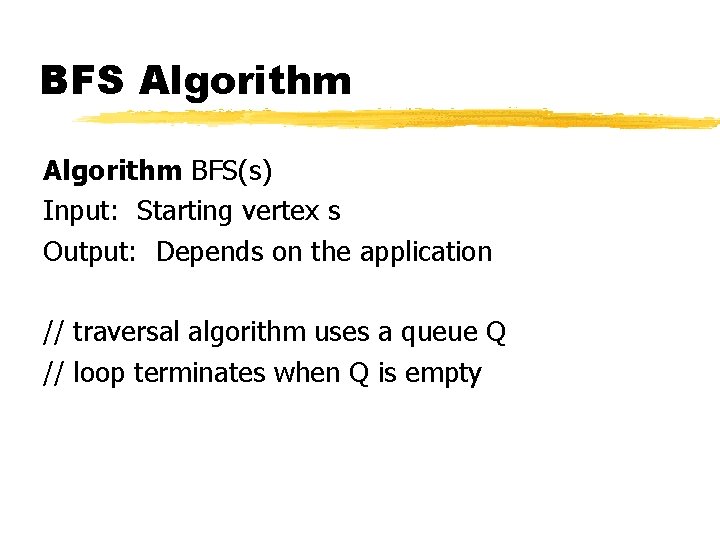 BFS Algorithm

Algorithm BFS(s)
Input: Starting vertex s
Output: Depends on the application

// traversal algorithm uses a queue Q
// loop terminates when Q is empty